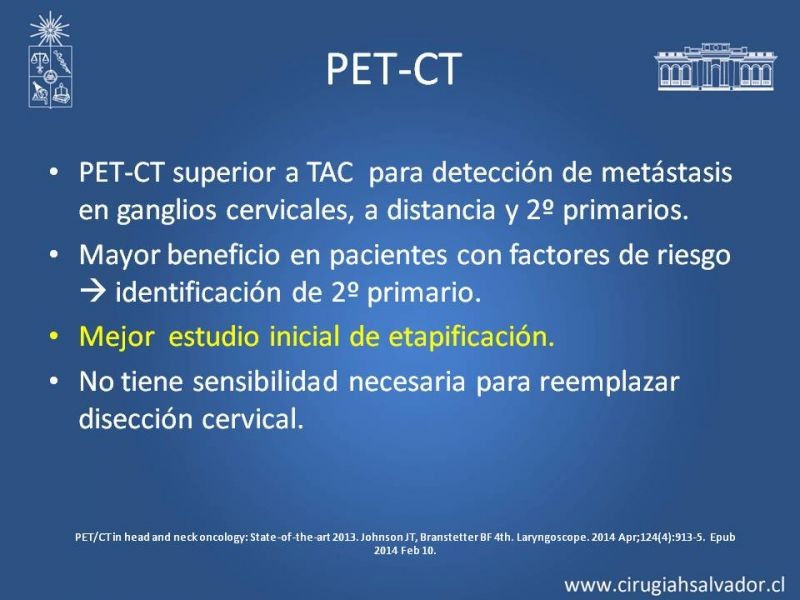 PET-CT

• PET-CT superior a TAC para detección de metástasis en ganglios cervicales, a distancia y 2º primarios.
• Mayor beneficio en pacientes con factores de riesgo → identificación de 2º primario.
• Mejor estudio inicial de etapificación.
• No tiene sensibilidad necesaria para reemplazar disección cervical.

PET/CT in head and neck oncology: State-of-the-art 2013. Johnson JT, Branstetter BF 4th. Laryngoscope. 2014 Apr;124(4):913-5. Epub 2014 Feb 10.

www.cirugiahsalvador.cl